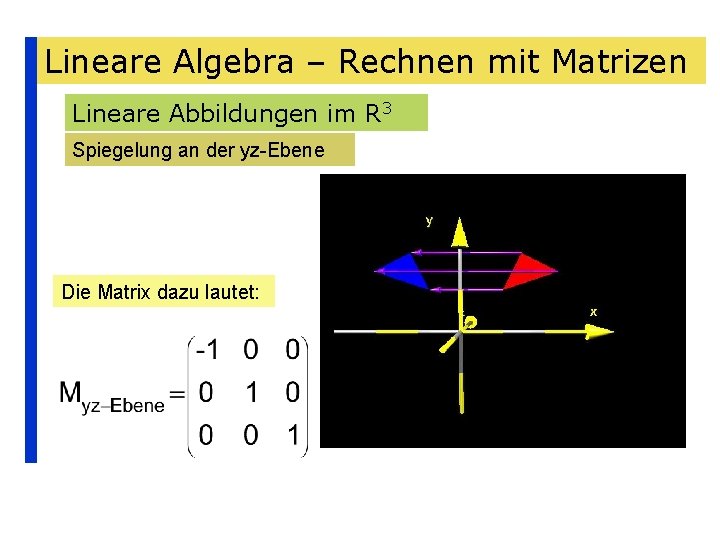 Lineare Algebra – Rechnen mit Matrizen

Lineare Abbildungen im $R^3$

Spiegelung an der yz-Ebene

y

x

Die Matrix dazu lautet:

$M_{yz-Ebene} = \begin{pmatrix} -1 & 0 & 0 \\ 0 & 1 & 0 \\ 0 & 0 & 1 \end{pmatrix}$